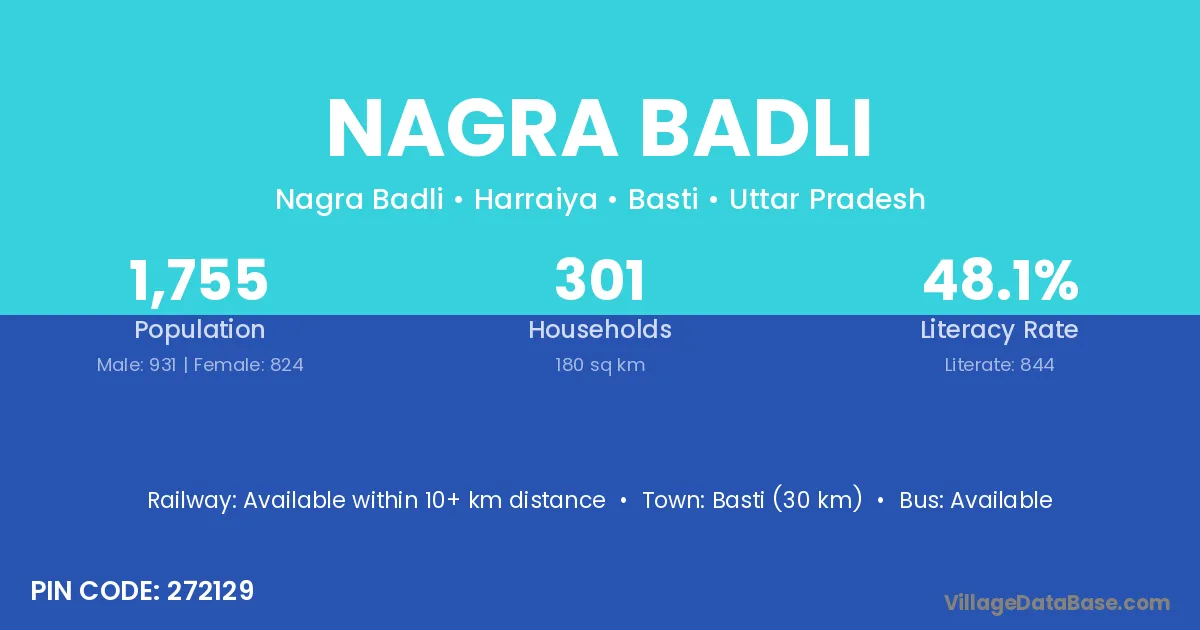 NAGRA BADLI

Nagra Badli • Harraiya • Basti • Uttar Pradesh

1,755
Population
Male: 931 | Female: 824

301
Households
180 sq km

48.1%
Literacy Rate
Literate: 844

Railway: Available within 10+ km distance • Town: Basti (30 km) • Bus: Available

PIN CODE: 272129

VillageDataBase.com